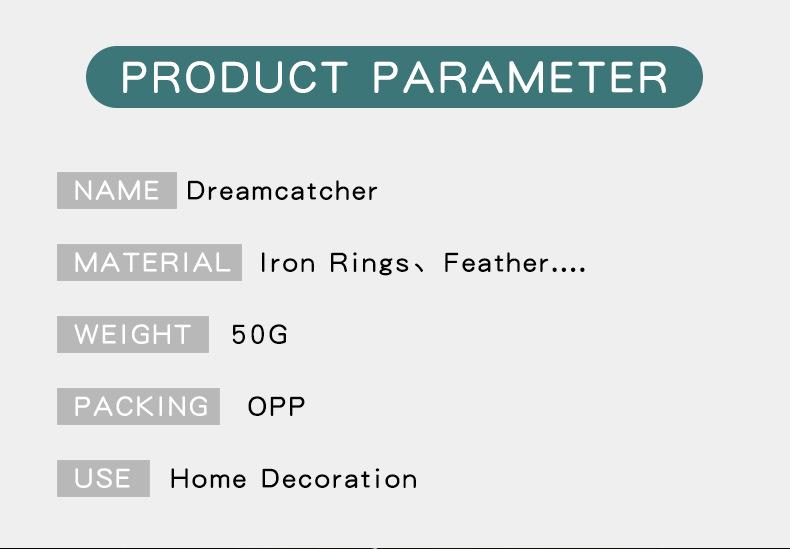 PRODUCT PARAMETER

NAME Dreamcatcher

MATERIAL Iron Rings、Feather....

WEIGHT 50G

PACKING OPP

USE Home Decoration